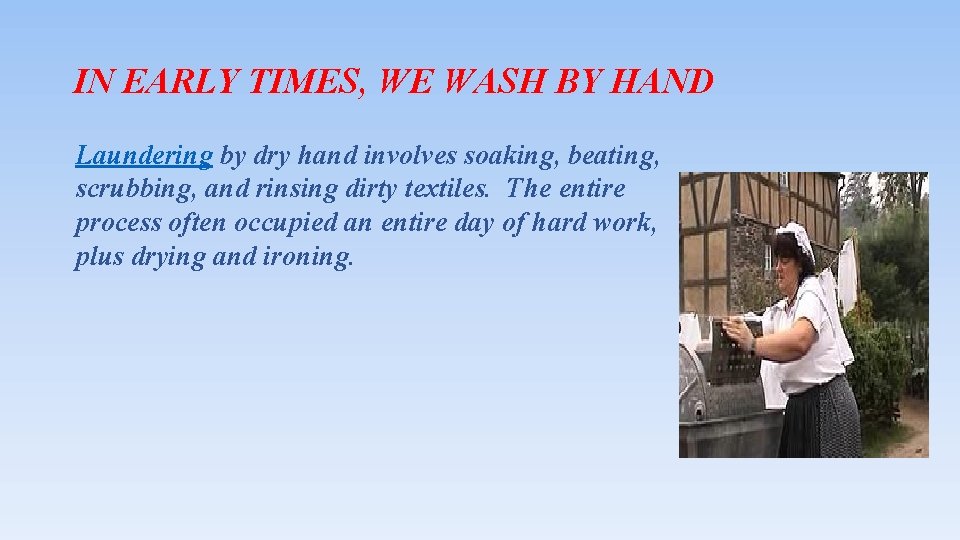 IN EARLY TIMES, WE WASH BY HAND

Laundering by dry hand involves soaking, beating, scrubbing, and rinsing dirty textiles. The entire process often occupied an entire day of hard work, plus drying and ironing.